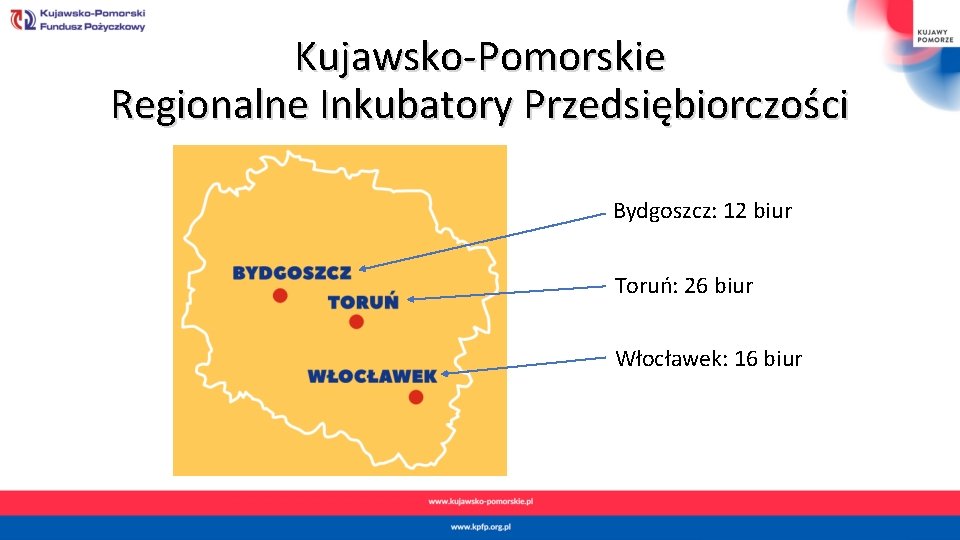 Kujawsko-Pomorski Fundusz Pożyczkowy

KUJAWY POMORZE

Kujawsko-Pomorskie
Regionalne Inkubatory Przedsiębiorczości

BYDGOSZCZ
TORUŃ
WŁOCŁAWEK

Bydgoszcz: 12 biur

Toruń: 26 biur

Włocławek: 16 biur

www.kujawsko-pomorskie.pl

www.kpfp.org.pl